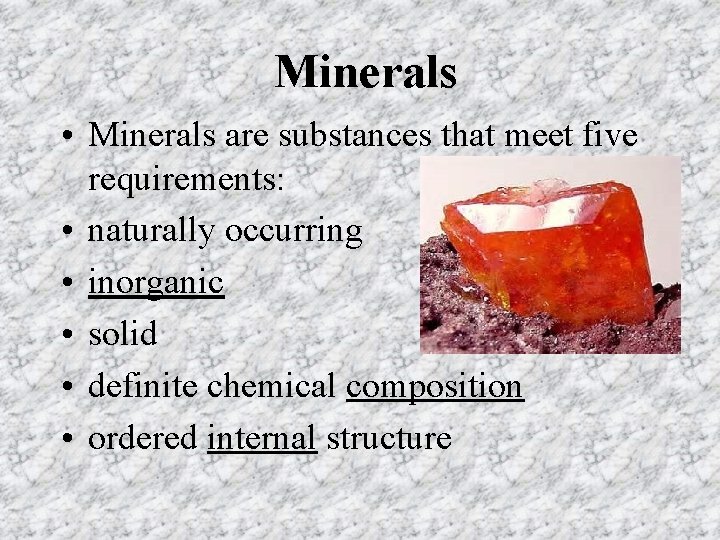 Minerals

• Minerals are substances that meet five requirements:
• naturally occurring
• inorganic
• solid
• definite chemical composition
• ordered internal structure